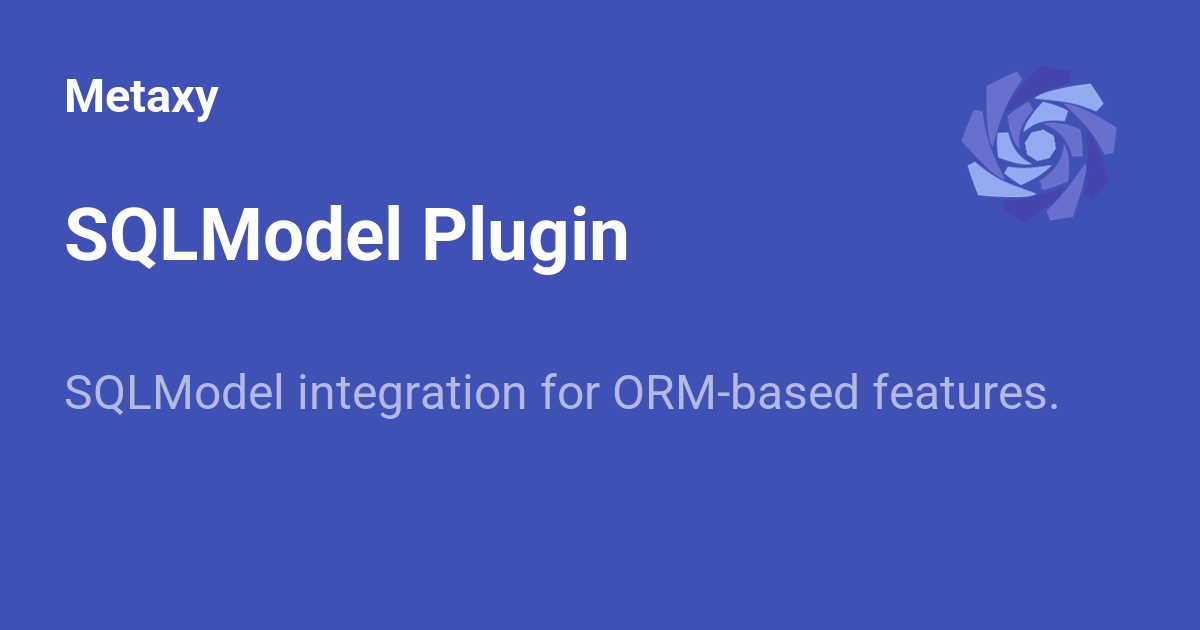 Metaxy

SQLModel Plugin

SQLModel integration for ORM-based features.